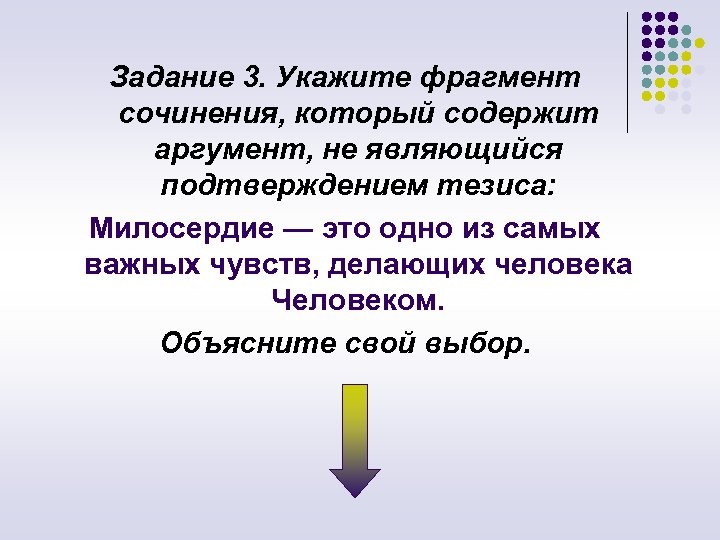 Задание 3. Укажите фрагмент сочинения, который содержит аргумент, не являющийся подтверждением тезиса:

Милосердие — это одно из самых важных чувств, делающих человека Человеком.

Объясните свой выбор.